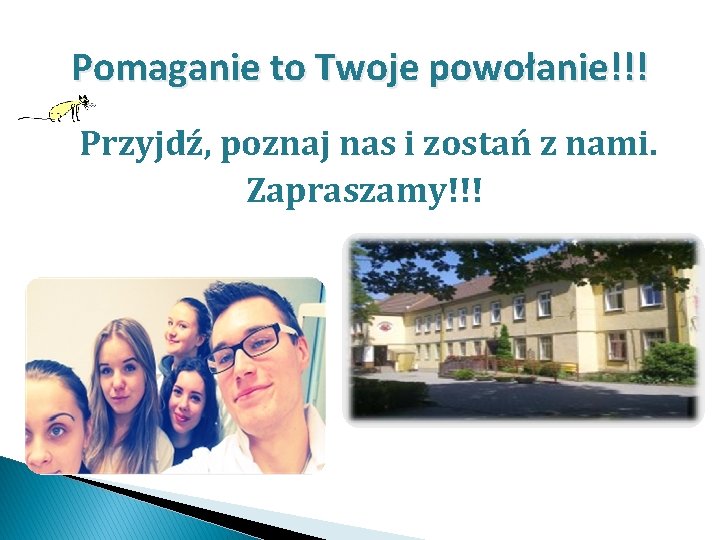 Pomaganie to Twoje powołanie!!!

Przyjdź, poznaj nas i zostań z nami. Zapraszamy!!!